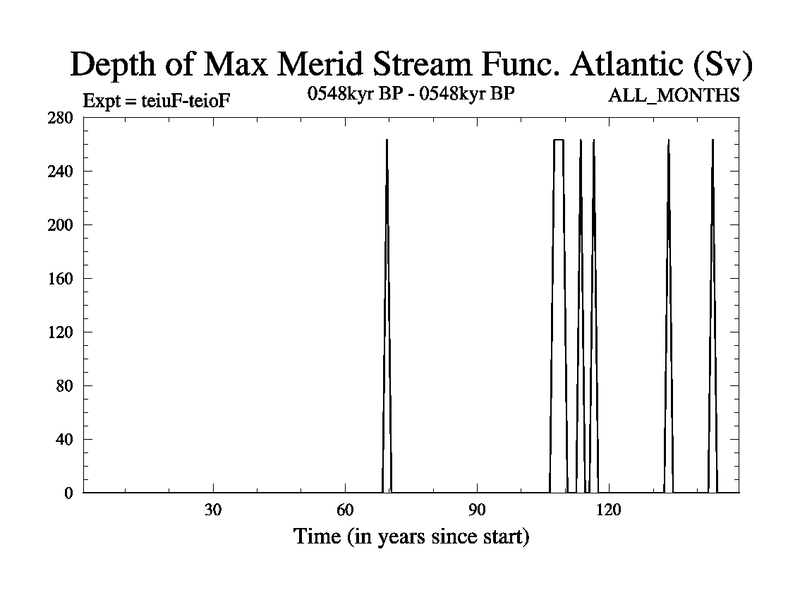 Depth of Max Merid Stream Func. Atlantic (Sv)

Expt = teiuF-teioF

0548kyr BP - 0548kyr BP

ALL_MONTHS

280
240
200
160
120
80
40
0

30
60
90
120

Time (in years since start)